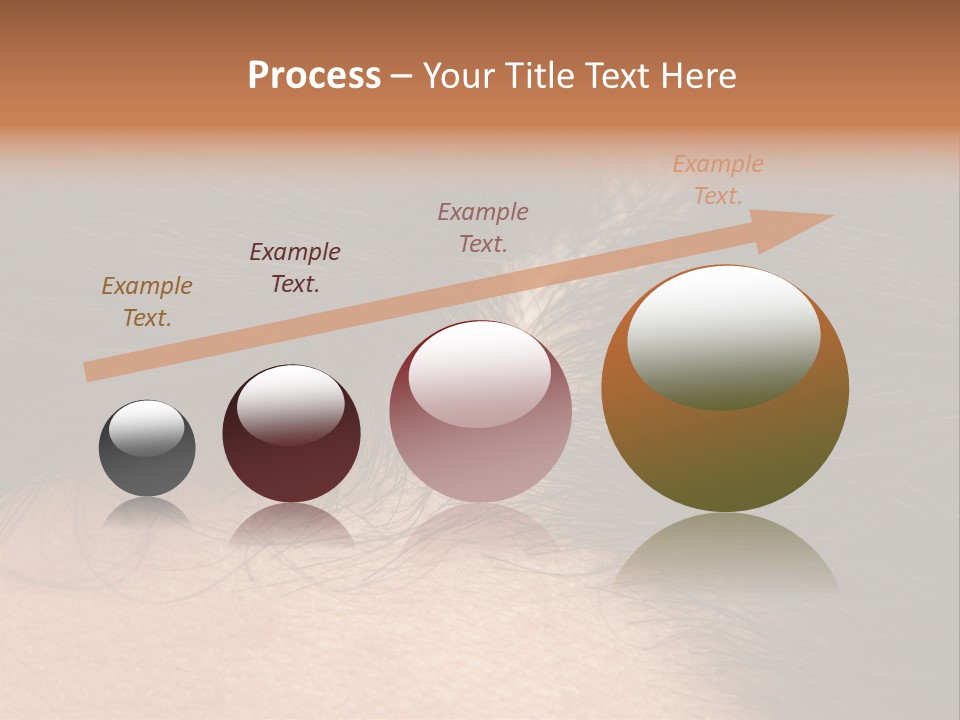 Process – Your Title Text Here

Example Text.

Example Text.

Example Text.

Example Text.